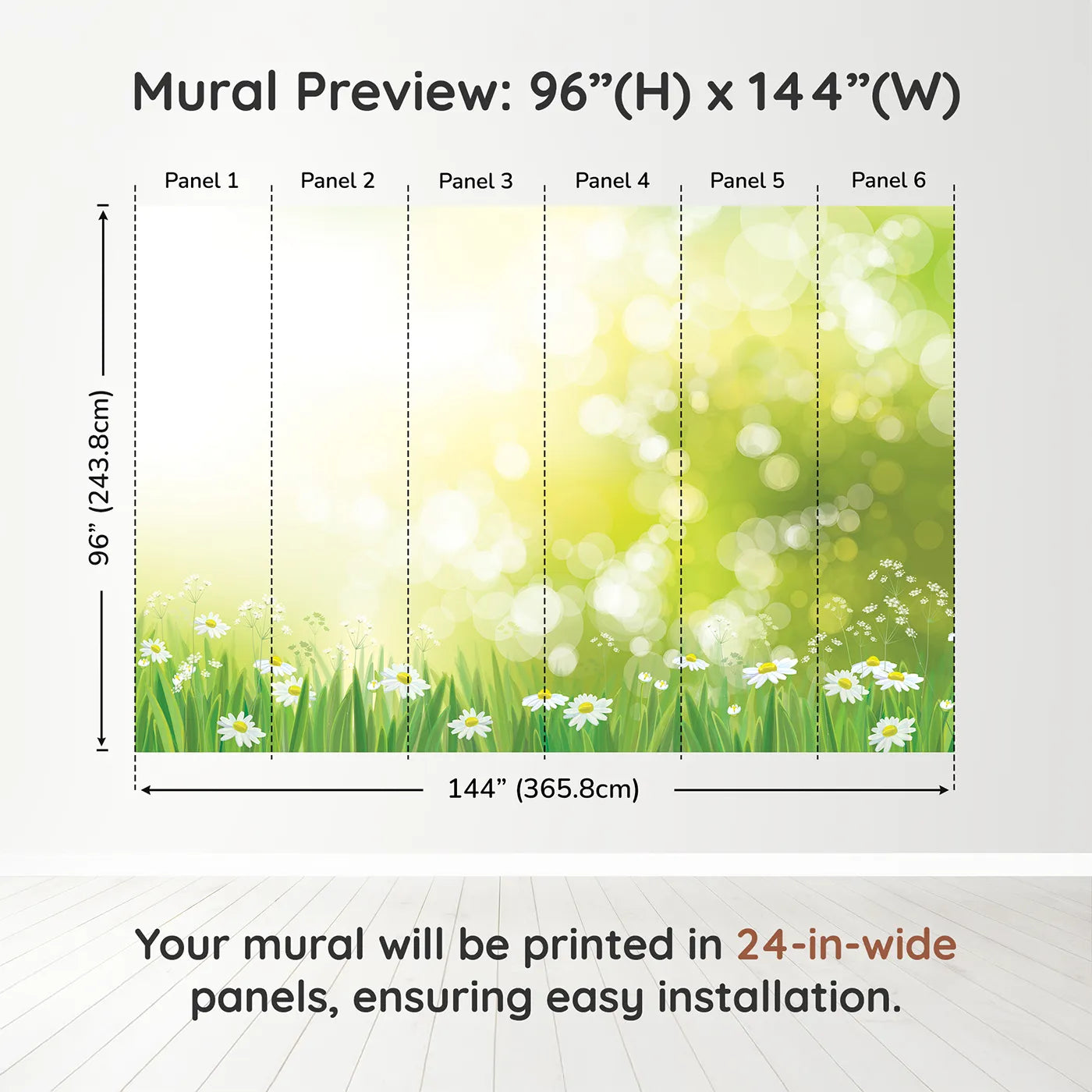 Mural Preview: 96”(H) x 144”(W)

Panel 1
Panel 2
Panel 3
Panel 4
Panel 5
Panel 6

96” (243.8cm)

144” (365.8cm)

Your mural will be printed in 24-in-wide panels, ensuring easy installation.